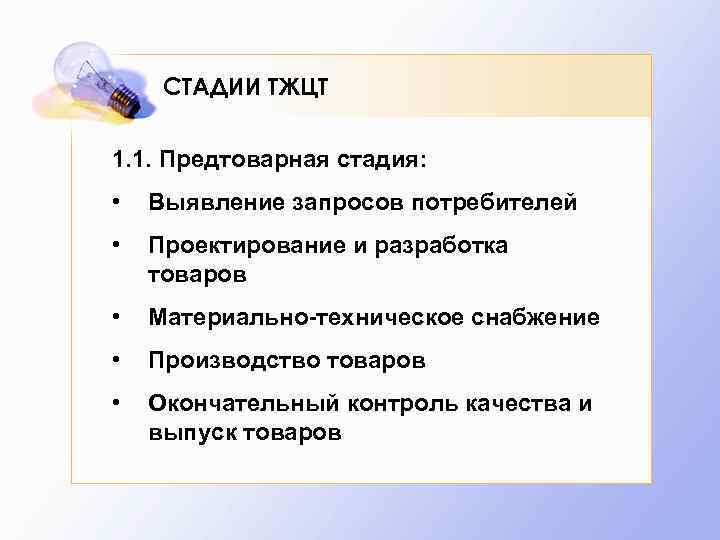 СТАДИИ ТЖЦТ

1.1. Предтоварная стадия:

• Выявление запросов потребителей

• Проектирование и разработка товаров

• Материально-техническое снабжение

• Производство товаров

• Окончательный контроль качества и выпуск товаров